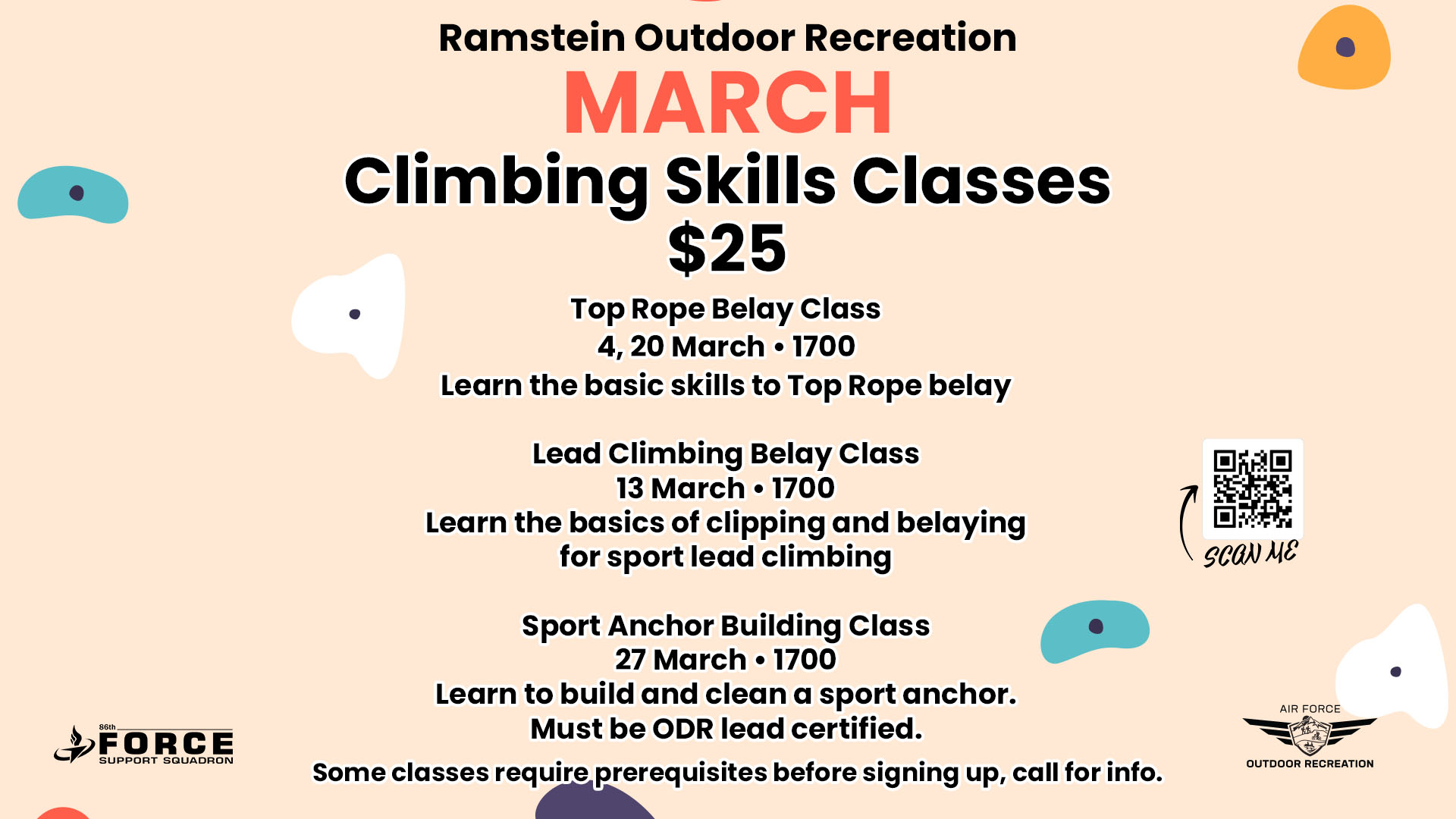 Ramstein Outdoor Recreation
MARCH
Climbing Skills Classes
$25

Top Rope Belay Class
4, 20 March • 1700
Learn the basic skills to Top Rope belay

Lead Climbing Belay Class
13 March • 1700
Learn the basics of clipping and belaying for sport lead climbing

Sport Anchor Building Class
27 March • 1700
Learn to build and clean a sport anchor.
Must be ODR lead certified.

Some classes require prerequisites before signing up, call for info.

SCAN ME

86th FORCE SUPPORT SQUADRON

AIR FORCE
OUTDOOR RECREATION